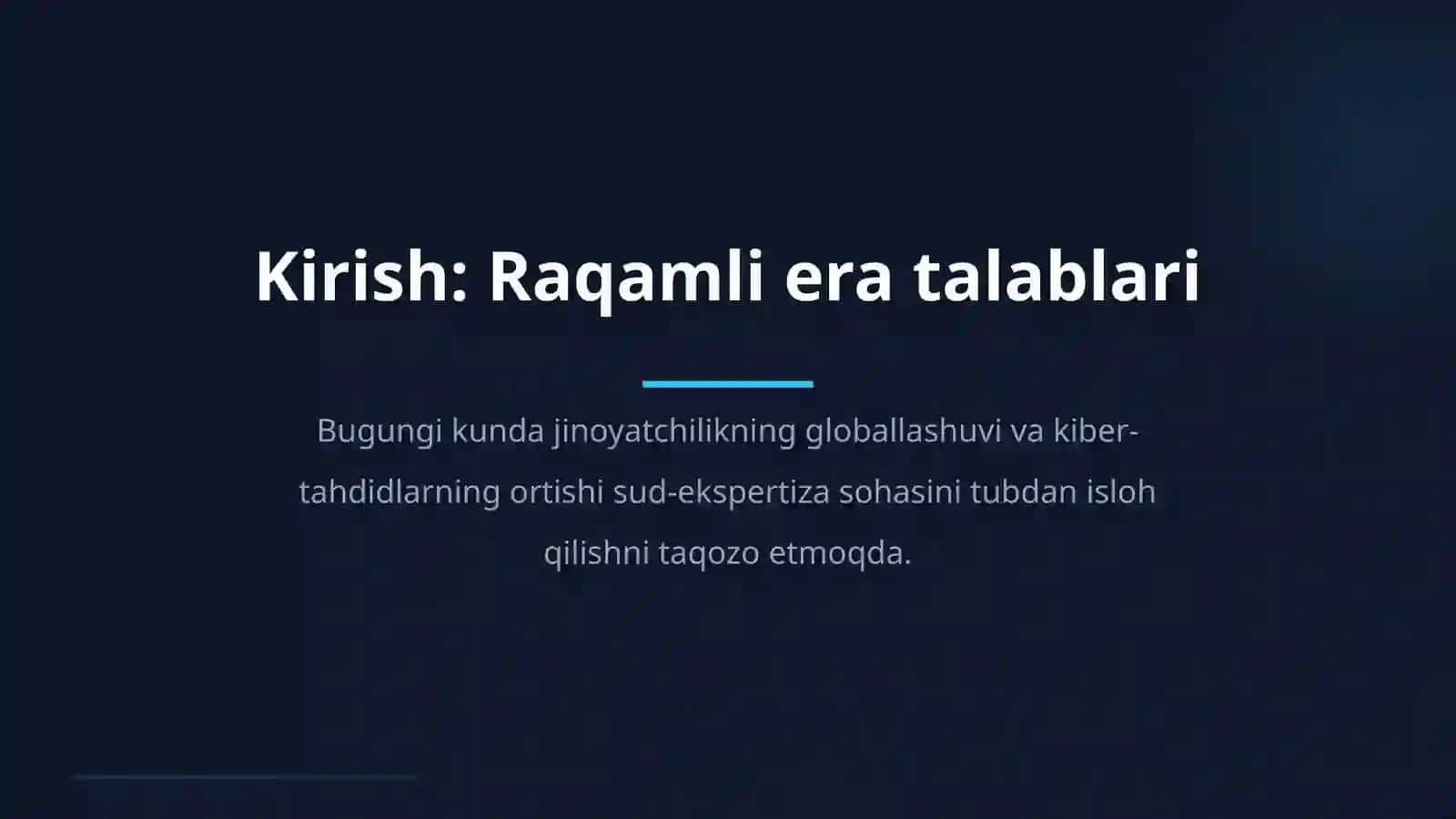 Kirish: Raqamli era talablari

Bugungi kunda jinoyatchilikning globallashuvi va kiber-tahdidlarning ortishi sud-ekspertiza sohasini tubdan isloh qilishni taqozo etmoqda.